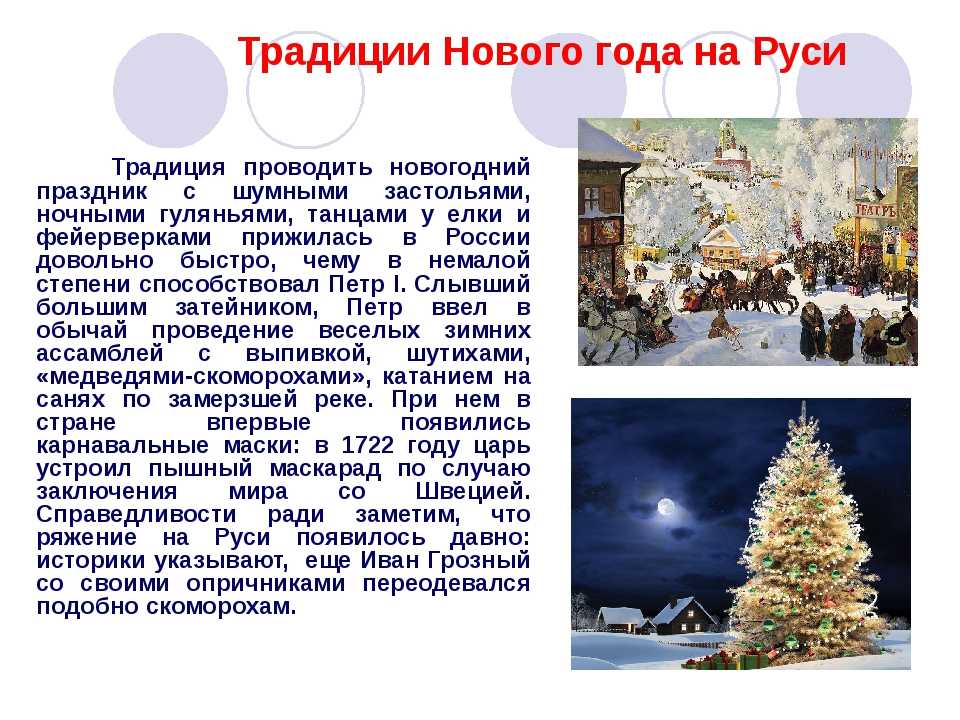 Традиции Нового года на Руси

Традиция проводить новогодний праздник с шумными застольями, ночными гуляньями, танцами у елки и фейерверками прижилась в России довольно быстро, чему в немалой степени способствовал Петр I. Слывший большим затейником, Петр ввел в обычай проведение веселых зимних ассамблей с выпивкой, шутихами, «медведями-скоморохами», катанием на санях по замерзшей реке. При нем в стране впервые появились карнавальные маски: в 1722 году царь устроил пышный маскарад по случаю заключения мира со Швецией. Справедливости ради заметим, что ряжение на Руси появилось давно: историки указывают, еще Иван Грозный со своими опричниками переодевался подобно скоморохам.

ТЕАТРЪ